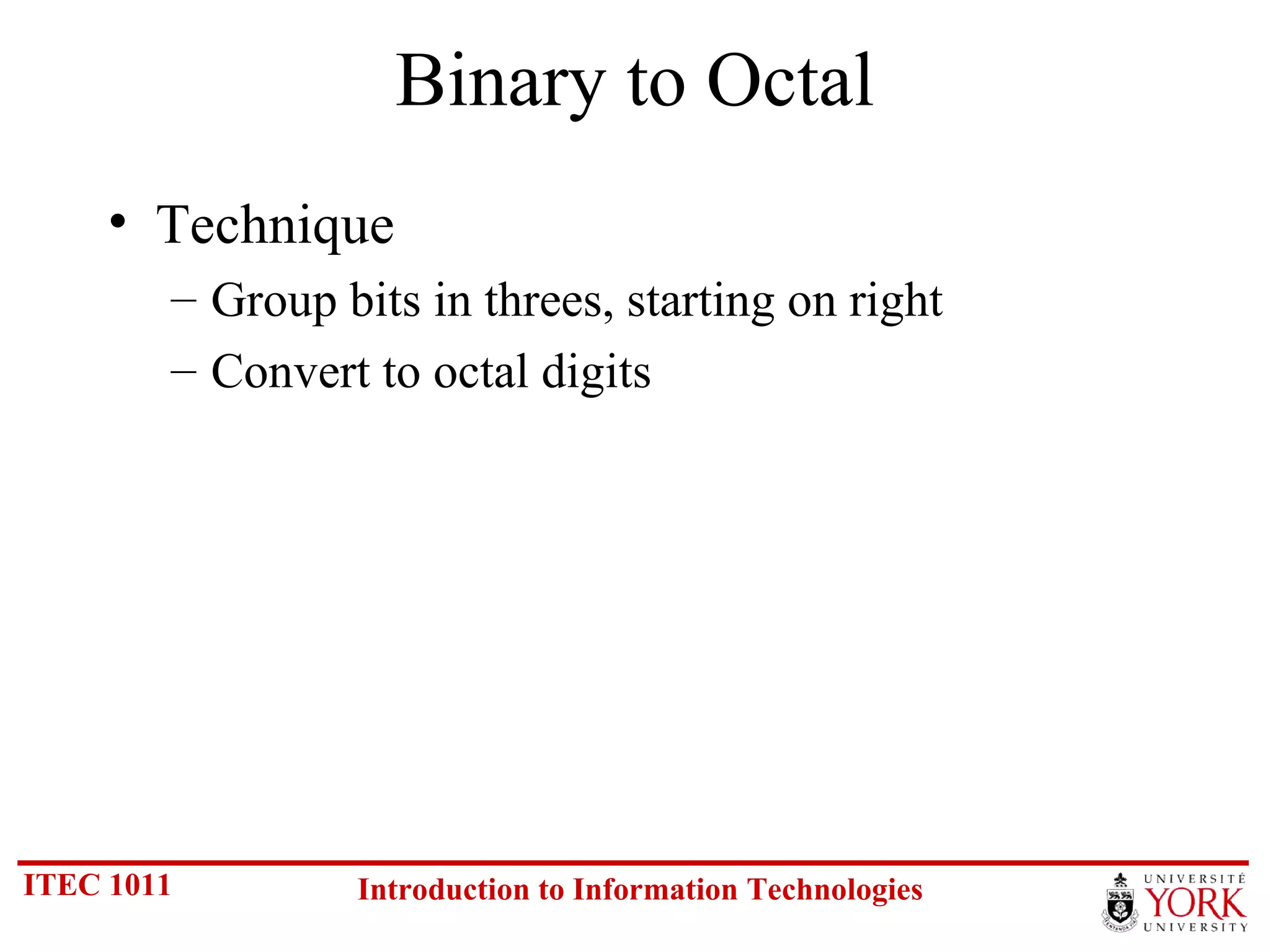 Binary to Octal

• Technique
– Group bits in threes, starting on right
– Convert to octal digits

ITEC 1011

Introduction to Information Technologies

UNIVERSITÉ YORK UNIVERSITY